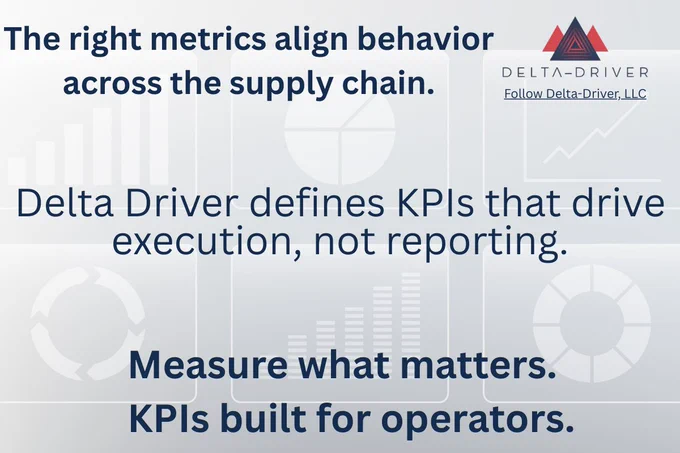 The right metrics align behavior across the supply chain.

DELTA–DRIVER
Follow Delta-Driver, LLC

Delta Driver defines KPIs that drive execution, not reporting.

Measure what matters.
KPIs built for operators.